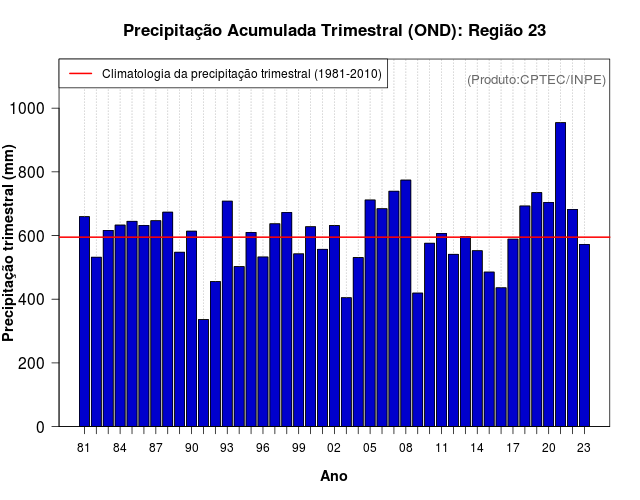 Precipitação Acumulada Trimestral (OND): Região 23

Climatologia da precipitação trimestral (1981-2010)

(Produto:CPTEC/INPE)

Precipitação trimestral (mm)

1000
800
600
400
200
0

81 84 87 90 93 96 99 02 05 08 11 14 17 20 23

Ano